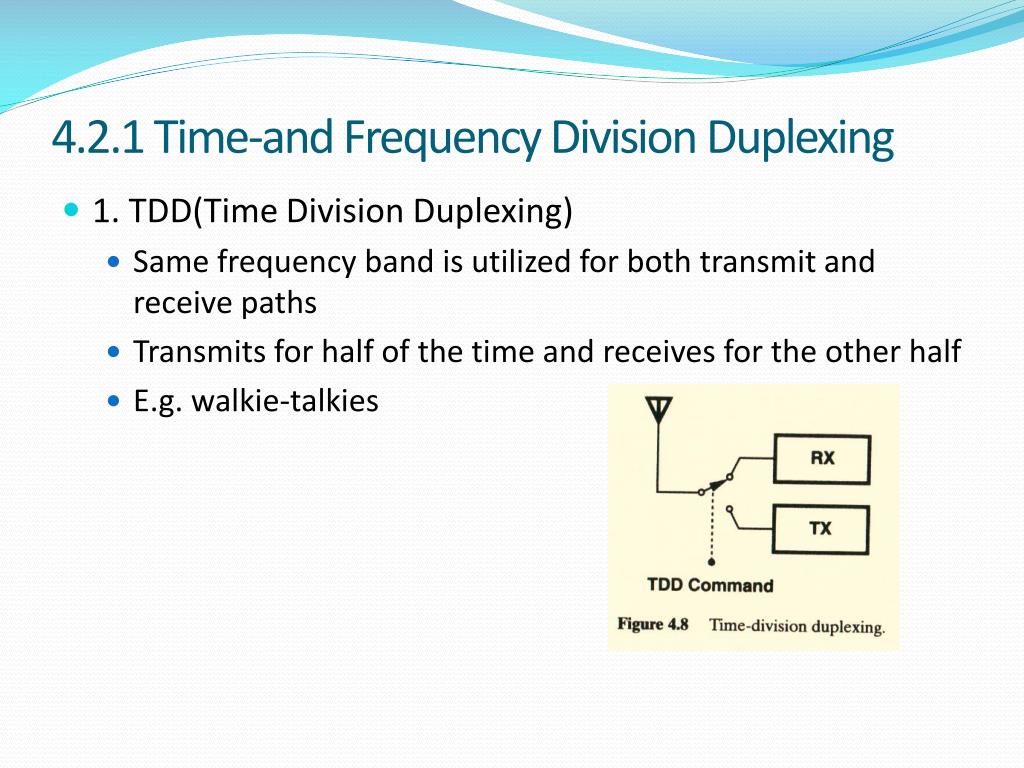 4.2.1 Time-and Frequency Division Duplexing

1. TDD(Time Division Duplexing)

Same frequency band is utilized for both transmit and receive paths

Transmits for half of the time and receives for the other half

E.g. walkie-talkies

RX

TX

TDD Command

Figure 4.8 Time-division duplexing.